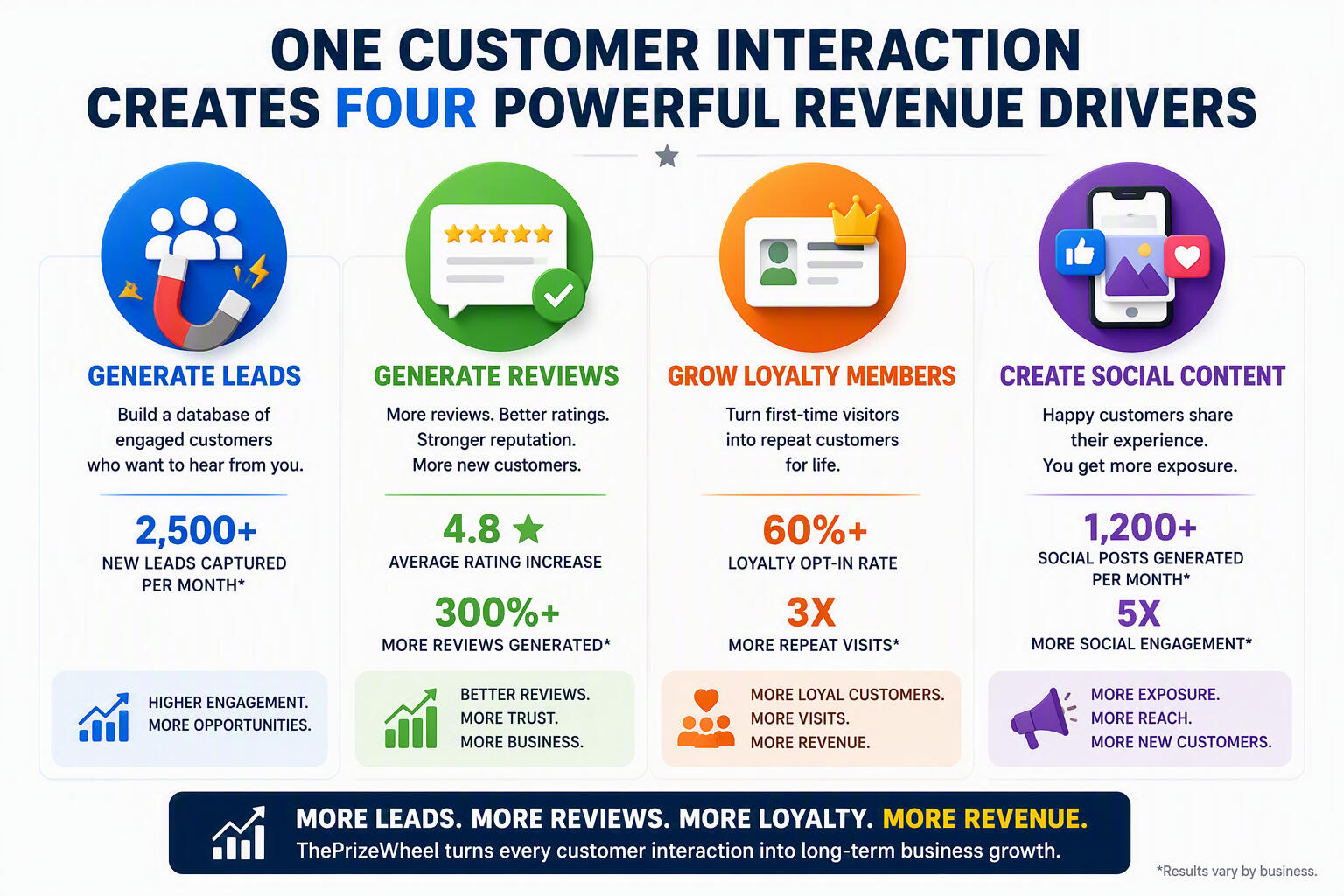 ONE CUSTOMER INTERACTION CREATES FOUR POWERFUL REVENUE DRIVERS

GENERATE LEADS

Build a database of engaged customers who want to hear from you.

2,500+
NEW LEADS CAPTURED PER MONTH*

HIGHER ENGAGEMENT.
MORE OPPORTUNITIES.

GENERATE REVIEWS

More reviews. Better ratings. Stronger reputation. More new customers.

4.8 ★
AVERAGE RATING INCREASE

300%+
MORE REVIEWS GENERATED*

BETTER REVIEWS.
MORE TRUST.
MORE BUSINESS.

GROW LOYALTY MEMBERS

Turn first-time visitors into repeat customers for life.

60%+
LOYALTY OPT-IN RATE

3X
MORE REPEAT VISITS*

MORE LOYAL CUSTOMERS.
MORE VISITS.
MORE REVENUE.

CREATE SOCIAL CONTENT

Happy customers share their experience. You get more exposure.

1,200+
SOCIAL POSTS GENERATED PER MONTH*

5X
MORE SOCIAL ENGAGEMENT*

MORE EXPOSURE.
MORE REACH.
MORE NEW CUSTOMERS.

MORE LEADS. MORE REVIEWS. MORE LOYALTY. MORE REVENUE.
ThePrizeWheel turns every customer interaction into long-term business growth.

*Results vary by business.